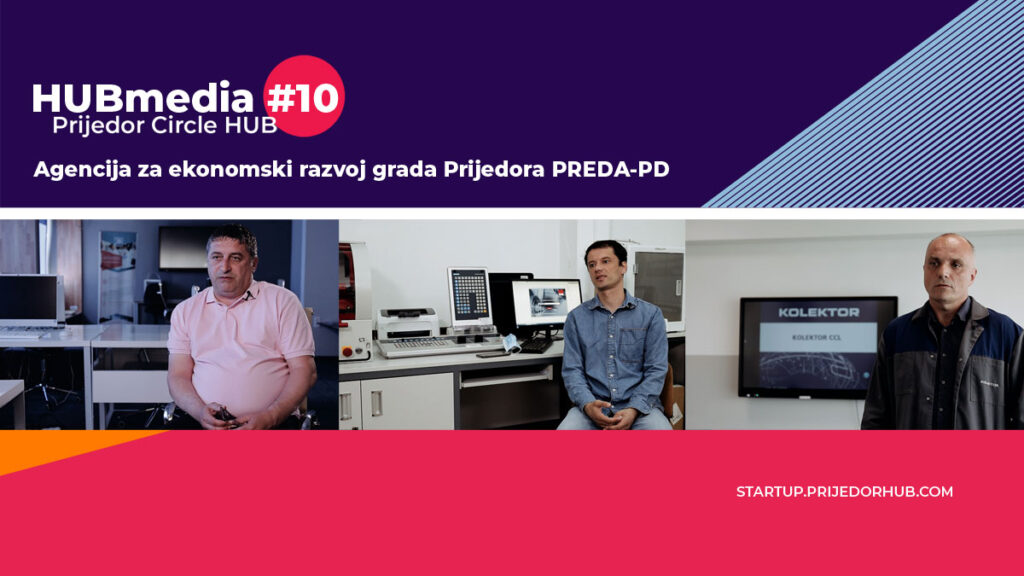 HUBmedia #10
Prijedor Circle HUB

Agencija za ekonomski razvoj grada Prijedora PREDA-PD

KOLEKTOR
KOLEKTOR CCL

STARTUP.PRIJEDORHUB.COM